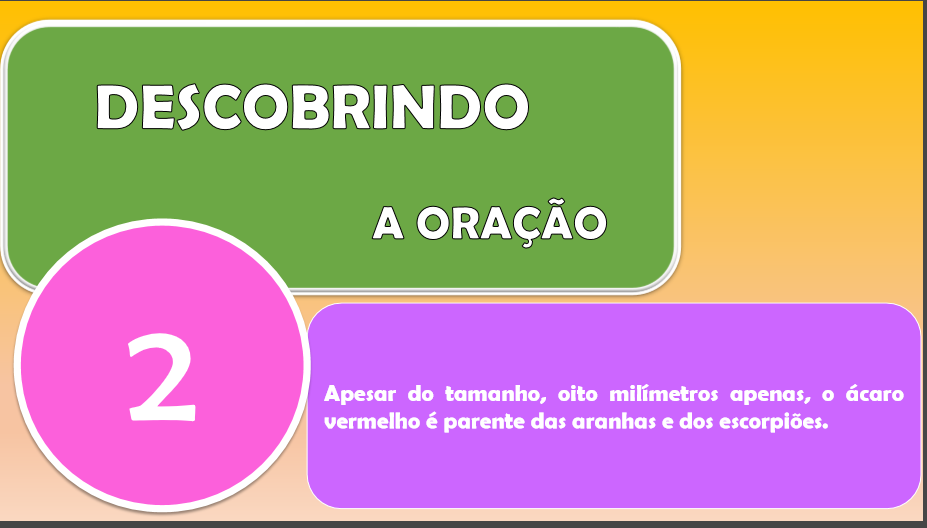 DESCOBRINDO

A ORAÇÃO

2

Apesar do tamanho, oito milímetros apenas, o ácaro vermelho é parente das aranhas e dos escorpiões.